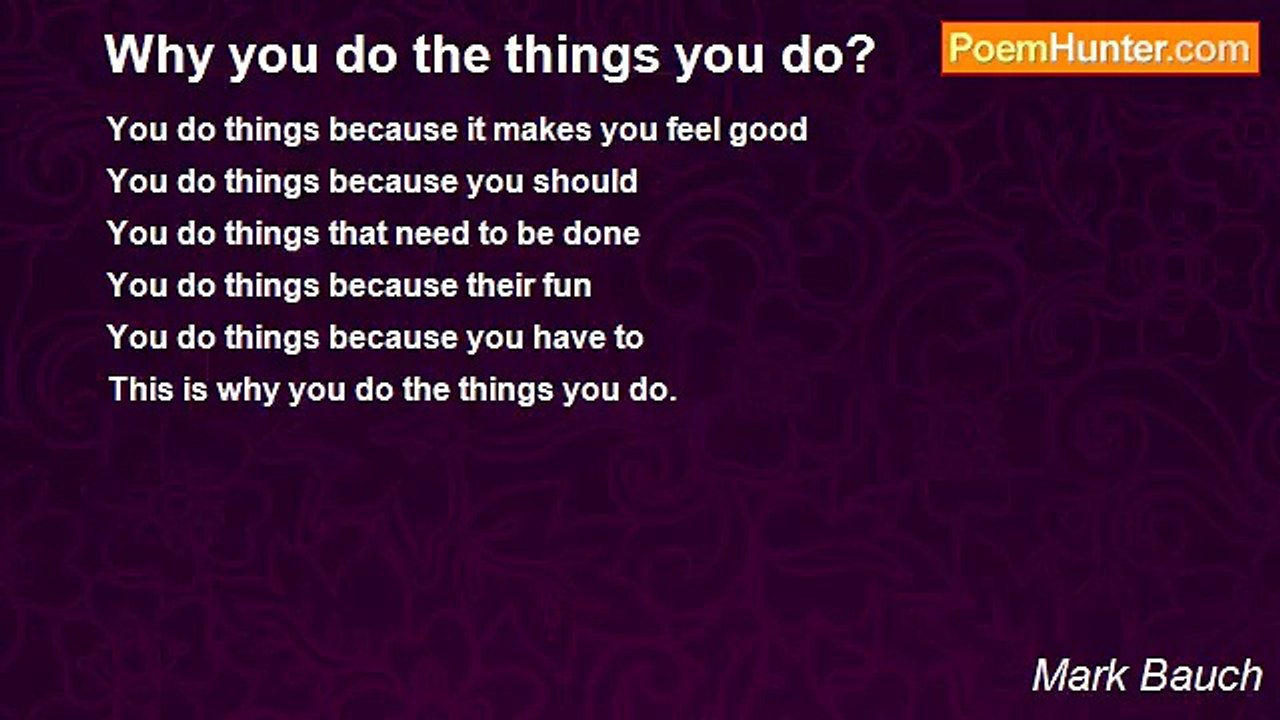 Why you do the things you do?

PoemHunter.com

You do things because it makes you feel good
You do things because you should
You do things that need to be done
You do things because their fun
You do things because you have to
This is why you do the things you do.

Mark Bauch